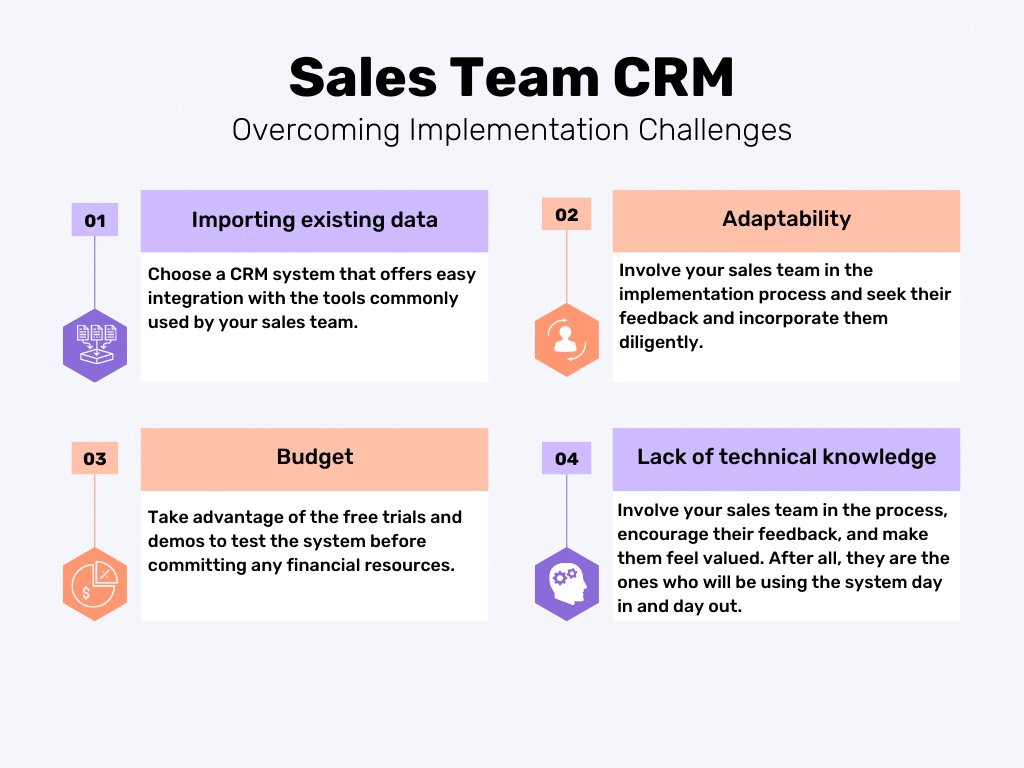 Sales Team CRM
Overcoming Implementation Challenges

01
Importing existing data
Choose a CRM system that offers easy integration with the tools commonly used by your sales team.

02
Adaptability
Involve your sales team in the implementation process and seek their feedback and incorporate them diligently.

03
Budget
Take advantage of the free trials and demos to test the system before committing any financial resources.

04
Lack of technical knowledge
Involve your sales team in the process, encourage their feedback, and make them feel valued. After all, they are the ones who will be using the system day in and day out.